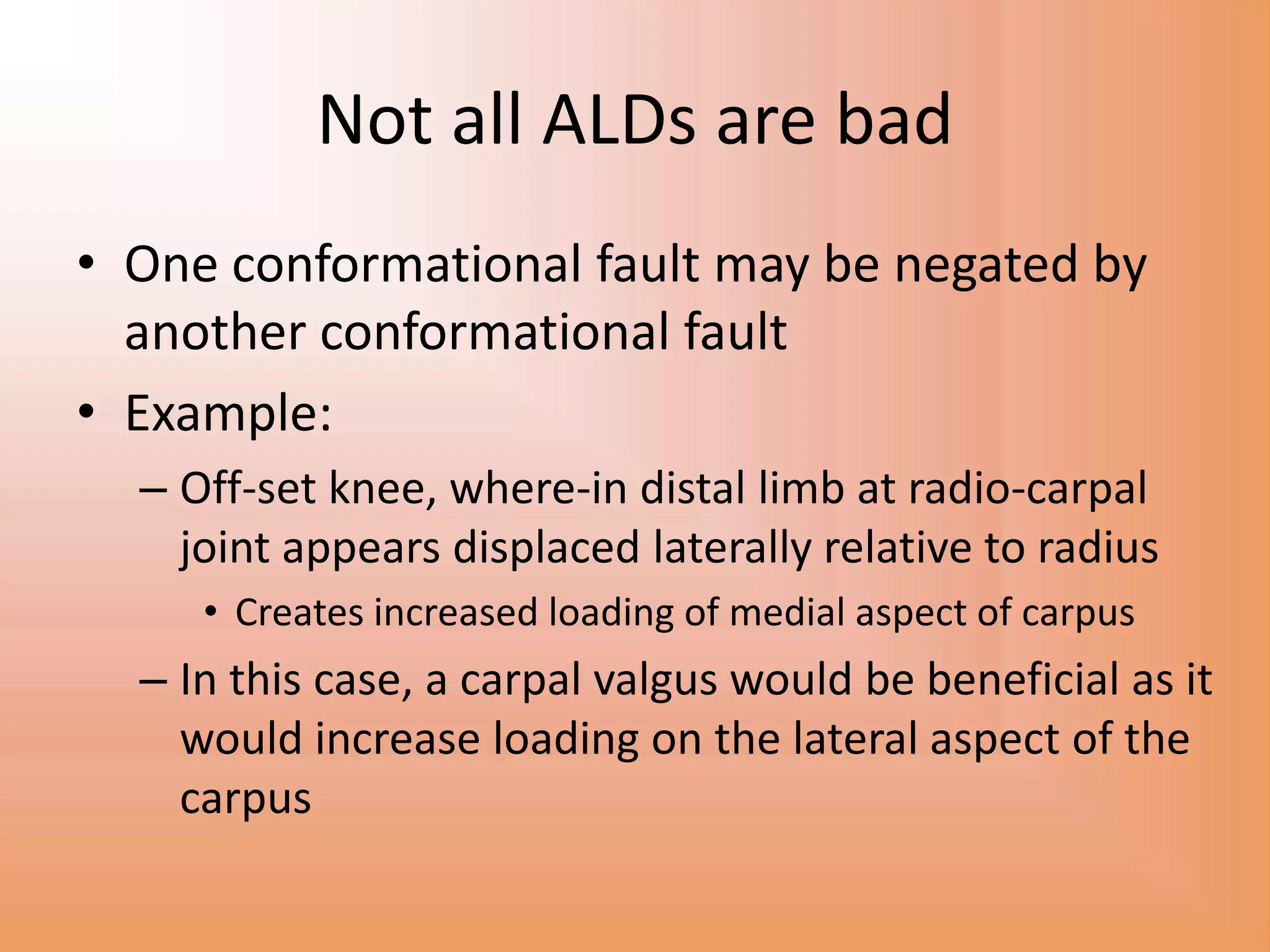 Not all ALDs are bad

• One conformational fault may be negated by another conformational fault
• Example:
– Off-set knee, where-in distal limb at radio-carpal joint appears displaced laterally relative to radius
• Creates increased loading of medial aspect of carpus
– In this case, a carpal valgus would be beneficial as it would increase loading on the lateral aspect of the carpus